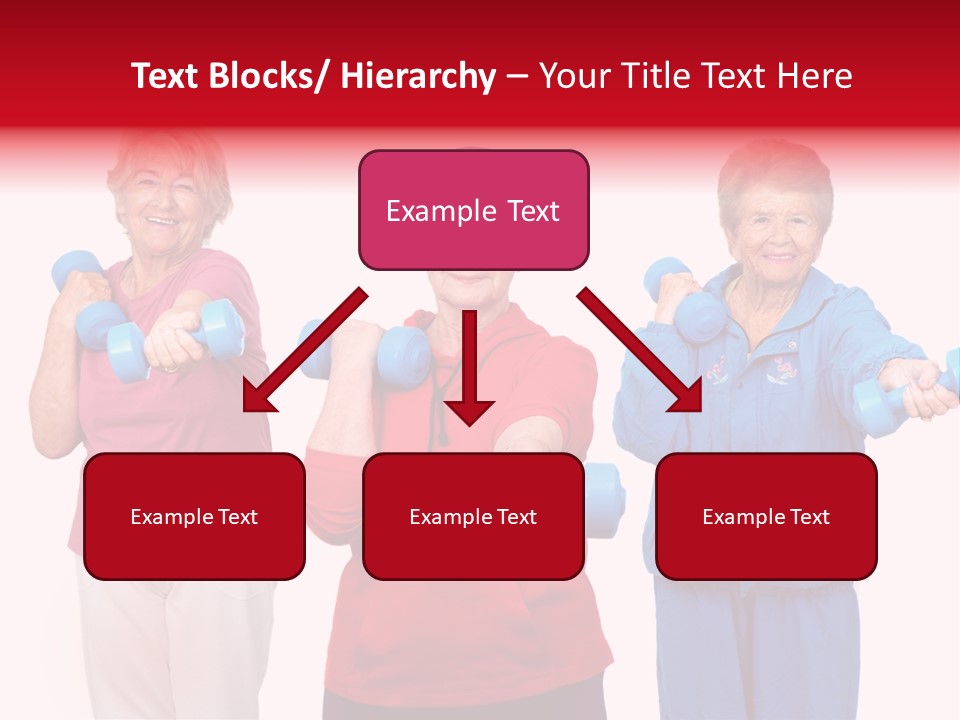 Text Blocks/ Hierarchy – Your Title Text Here

Example Text

Example Text

Example Text

Example Text